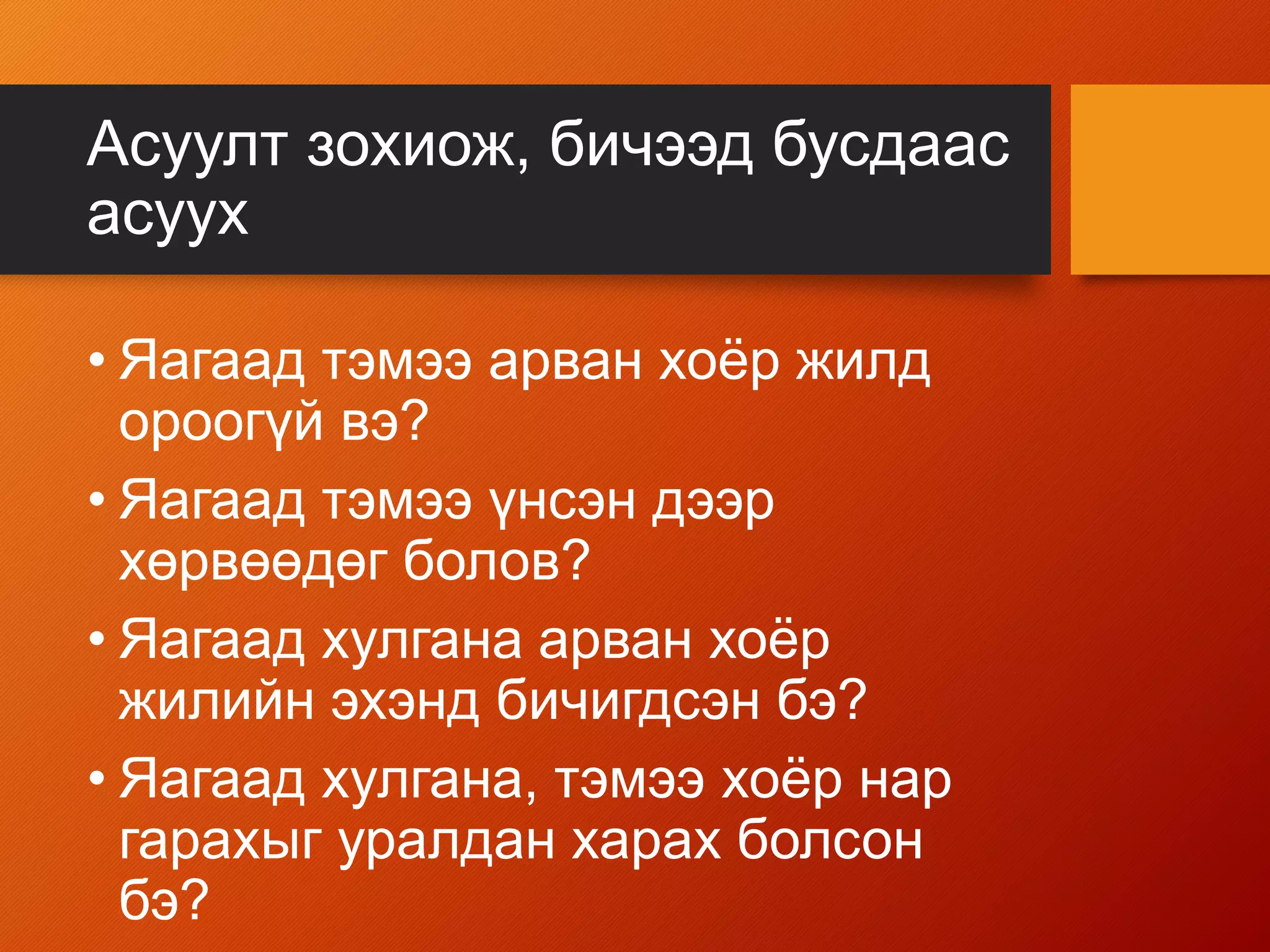 Асуулт зохиож, бичээд бусдаас асуух

• Яагаад тэмээ арван хоёр жилд ороогүй вэ?
• Яагаад тэмээ үнсэн дээр хөрвөөдөг болов?
• Яагаад хулгана арван хоёр жилийн эхэнд бичигдсэн бэ?
• Яагаад хулгана, тэмээ хоёр нар гарахыг уралдан харах болсон бэ?